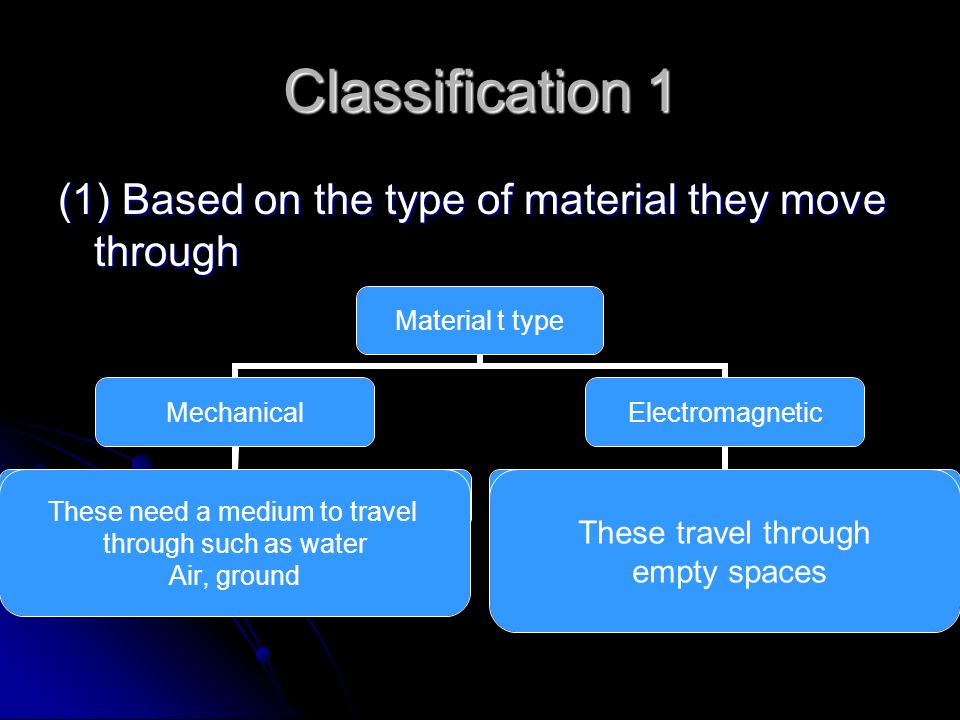 Classification 1

(1) Based on the type of material they move through

Material t type

Mechanical

Electromagnetic

These need a medium to travel through such as water Air, ground

These travel through empty spaces